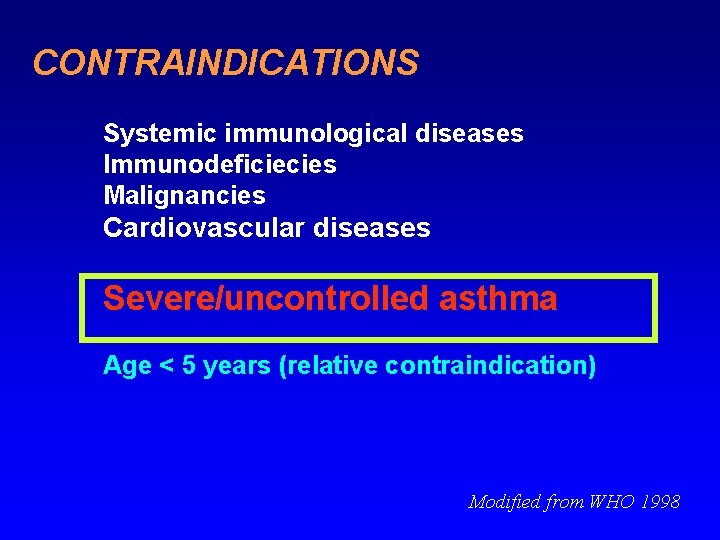 CONTRAINDICATIONS

Systemic immunological diseases
Immunodeficiecies
Malignancies
Cardiovascular diseases

Severe/uncontrolled asthma

Age < 5 years (relative contraindication)

Modified from WHO 1998